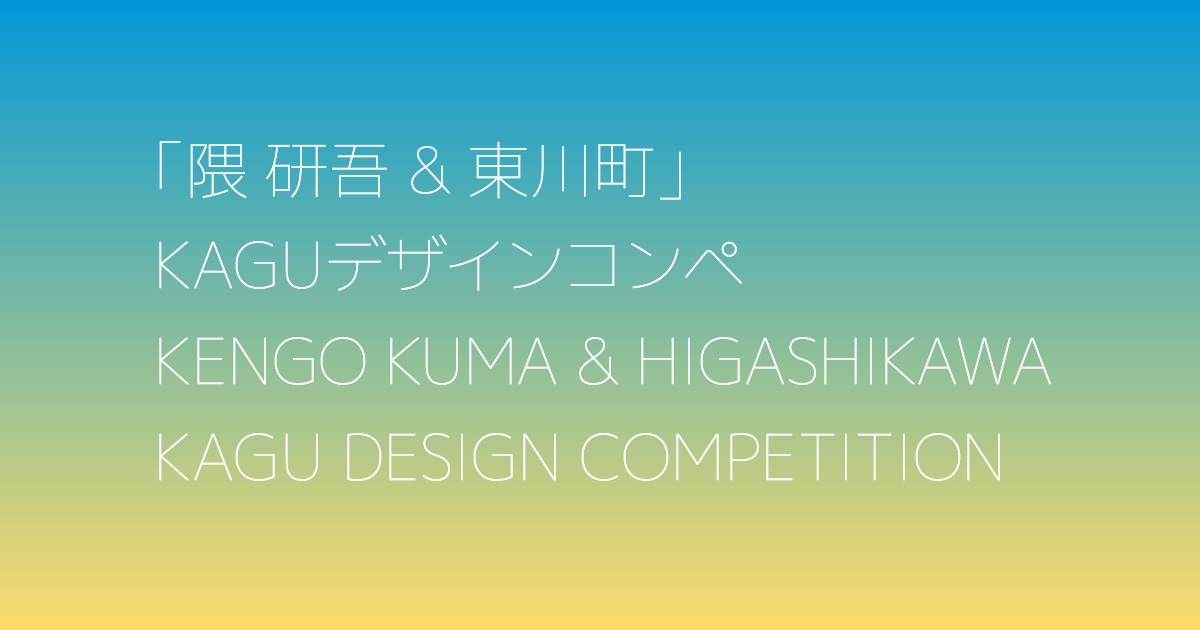 「隈 研吾 & 東川町」
KAGUデザインコンペ
KENGO KUMA & HIGASHIKAWA
KAGU DESIGN COMPETITION